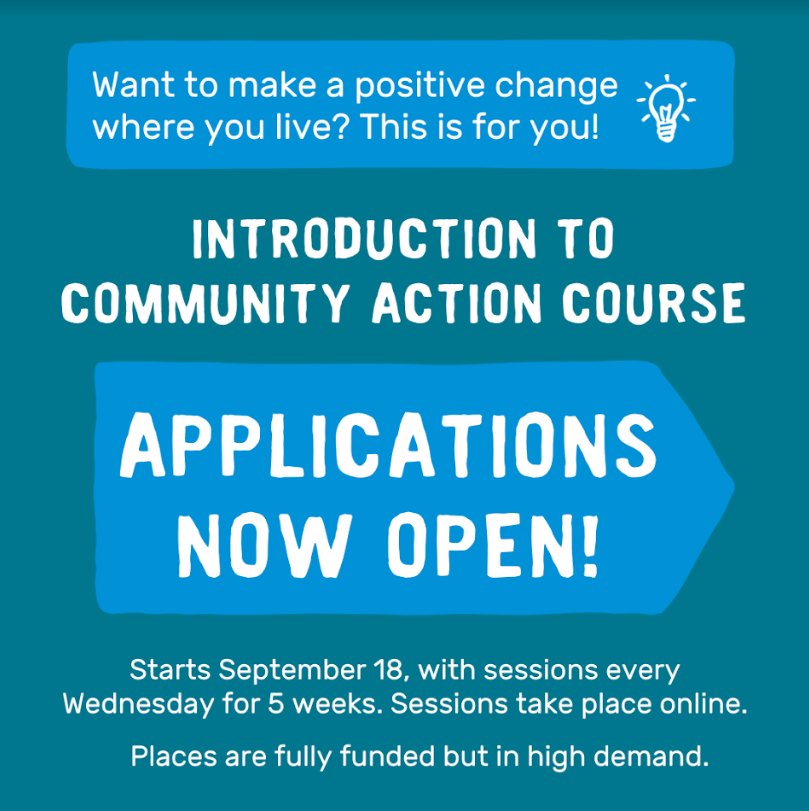 Want to make a positive change where you live? This is for you!

INTRODUCTION TO COMMUNITY ACTION COURSE

APPLICATIONS NOW OPEN!

Starts September 18, with sessions every Wednesday for 5 weeks. Sessions take place online.

Places are fully funded but in high demand.